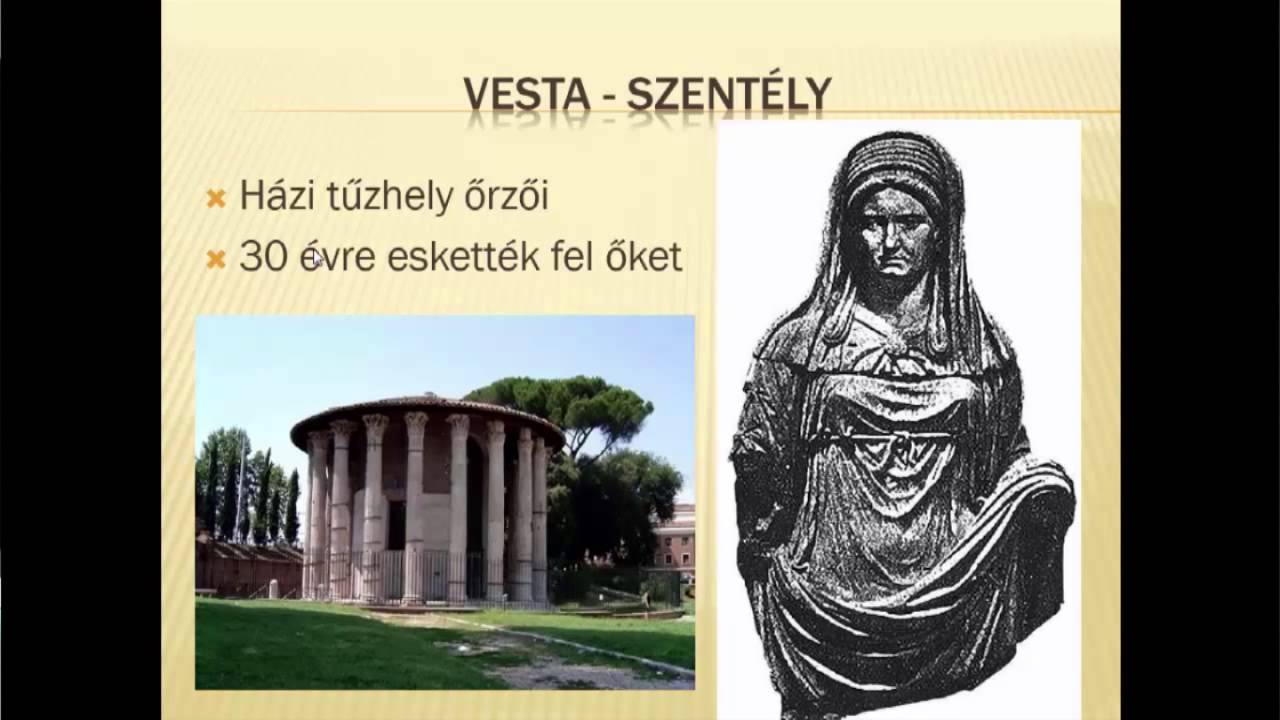 VESTA - SZENTÉLY

Házi tűzhely őrzői

30 évre eskették fel őket